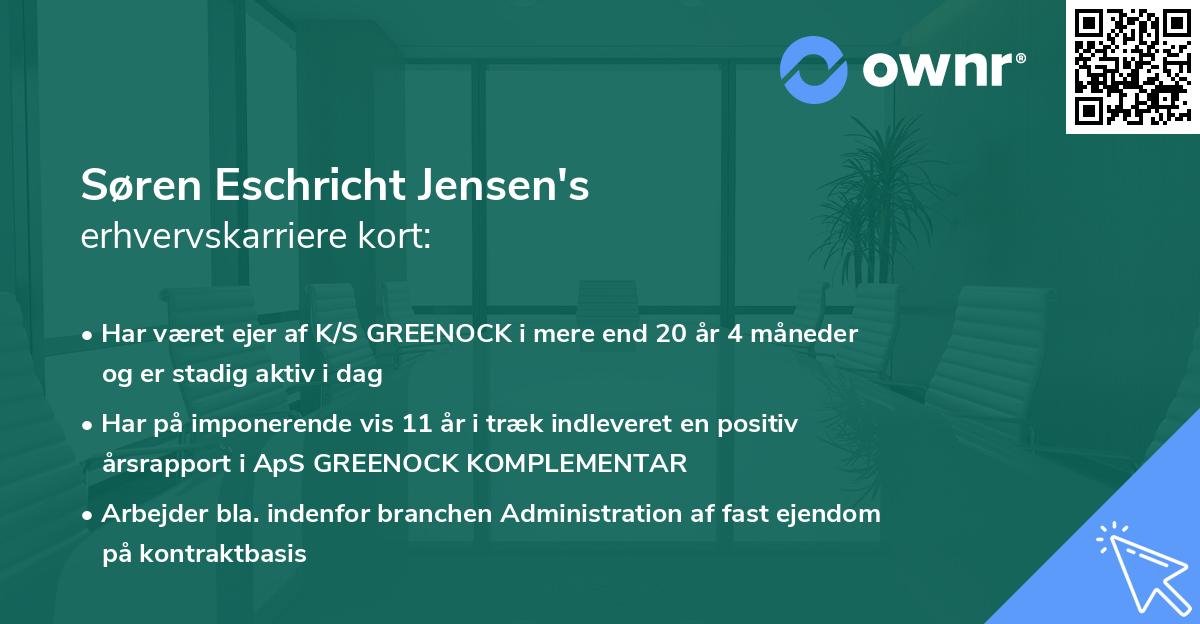 ownr®

Søren Eschricht Jensen's
erhvervskarriere kort:

• Har været ejer af K/S GREENOCK i mere end 20 år 4 måneder og er stadig aktiv i dag

• Har på imponerende vis 11 år i træk indleveret en positiv årsrapport i ApS GREENOCK KOMPLEMENTAR

• Arbejder bla. indenfor branchen Administration af fast ejendom på kontraktbasis